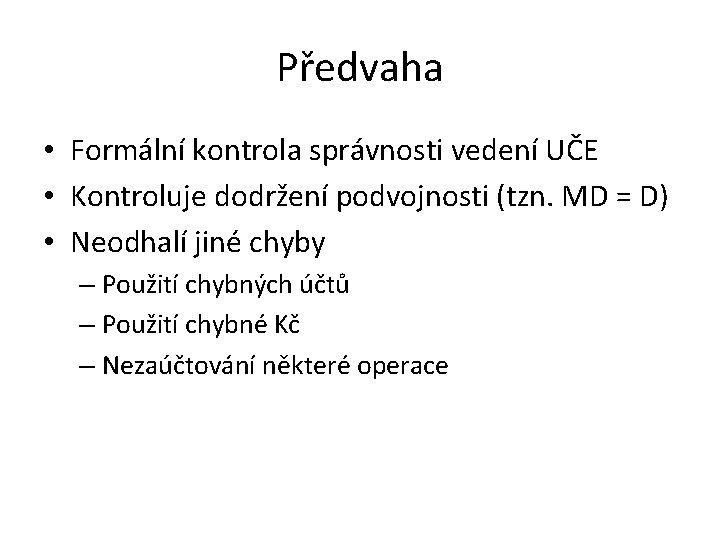 Předvaha

• Formální kontrola správnosti vedení UČE
• Kontroluje dodržení podvojnosti (tzn. MD = D)
• Neodhalí jiné chyby
– Použití chybných účtů
– Použití chybné Kč
– Nezaúčtování některé operace